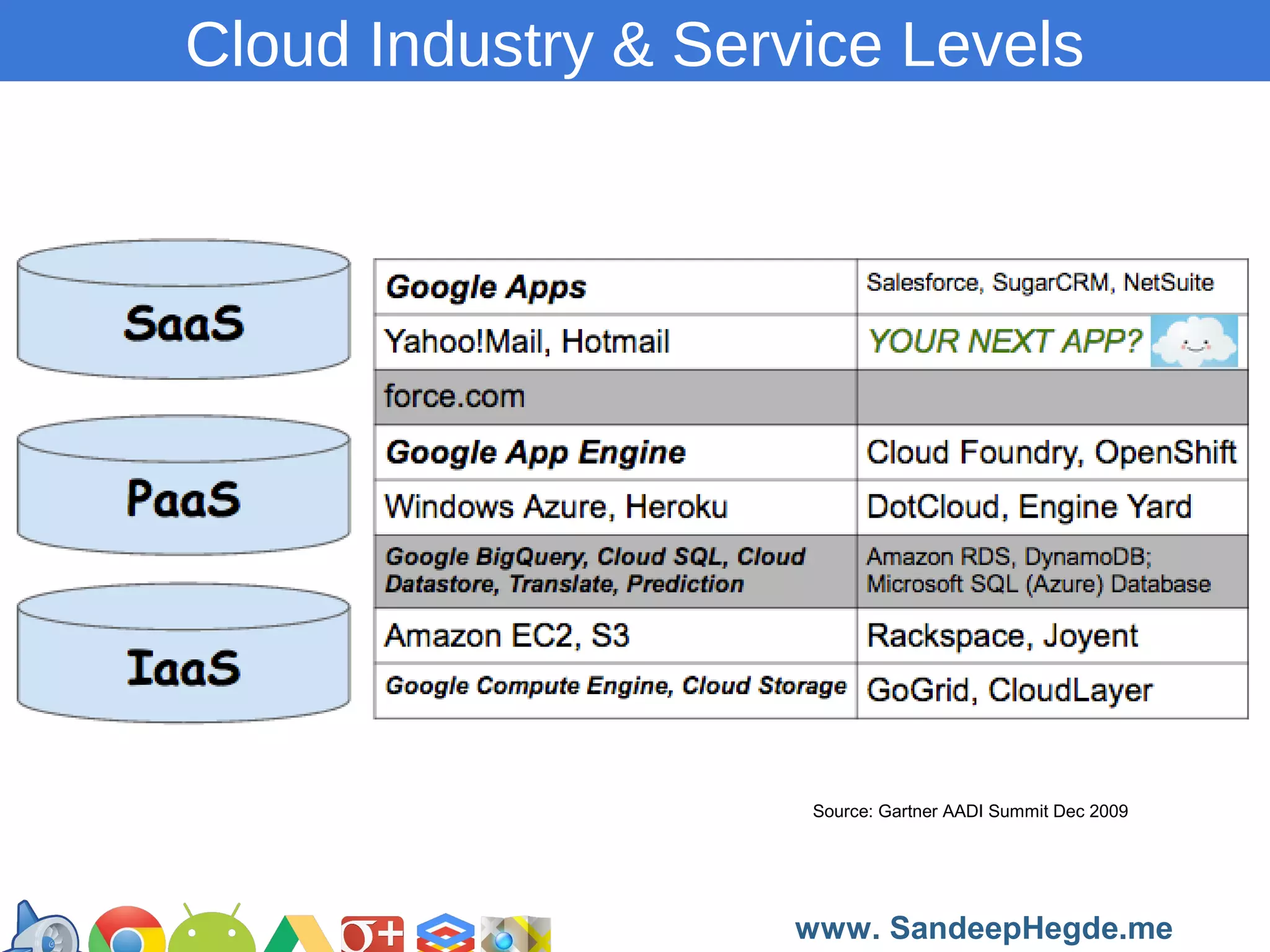 Cloud Industry & Service Levels

SaaS

PaaS

IaaS

| Google Apps | Salesforce, SugarCRM, NetSuite |
|---|---|
| Yahoo!Mail, Hotmail | YOUR NEXT APP? |
| force.com | |
| Google App Engine | Cloud Foundry, OpenShift |
| Windows Azure, Heroku | DotCloud, Engine Yard |
| Google BigQuery, Cloud SQL, Cloud Datastore, Translate, Prediction | Amazon RDS, DynamoDB; Microsoft SQL (Azure) Database |
| Amazon EC2, S3 | Rackspace, Joyent |
| Google Compute Engine, Cloud Storage | GoGrid, CloudLayer |

Source: Gartner AADI Summit Dec 2009

www. SandeepHegde.me